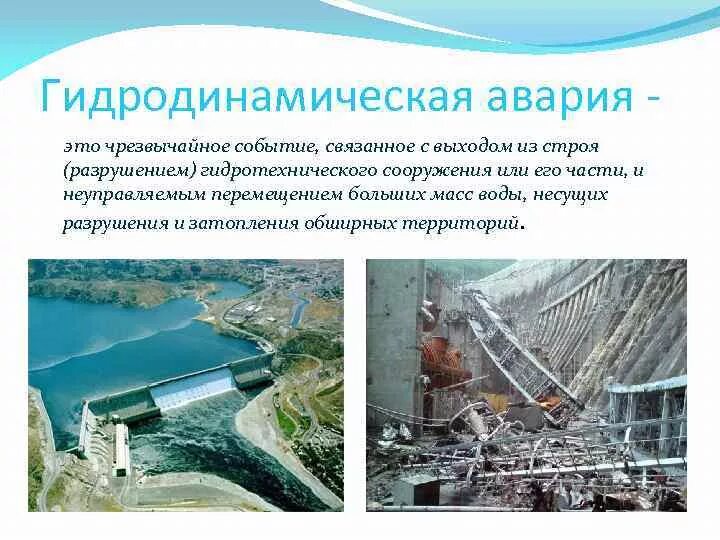 Гидродинамическая авария -

это чрезвычайное событие, связанное с выходом из строя (разрушением) гидротехнического сооружения или его части, и неуправляемым перемещением больших масс воды, несущих разрушения и затопления обширных территорий.